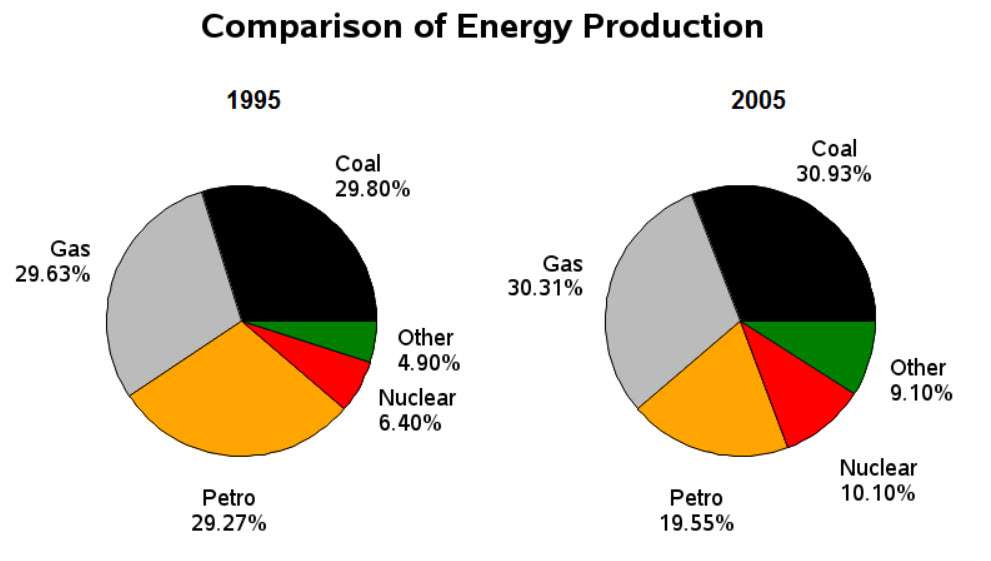 Comparison of Energy Production

1995

Coal
29.80%

Gas
29.63%

Other
4.90%

Nuclear
6.40%

Petro
29.27%

2005

Coal
30.93%

Gas
30.31%

Other
9.10%

Nuclear
10.10%

Petro
19.55%